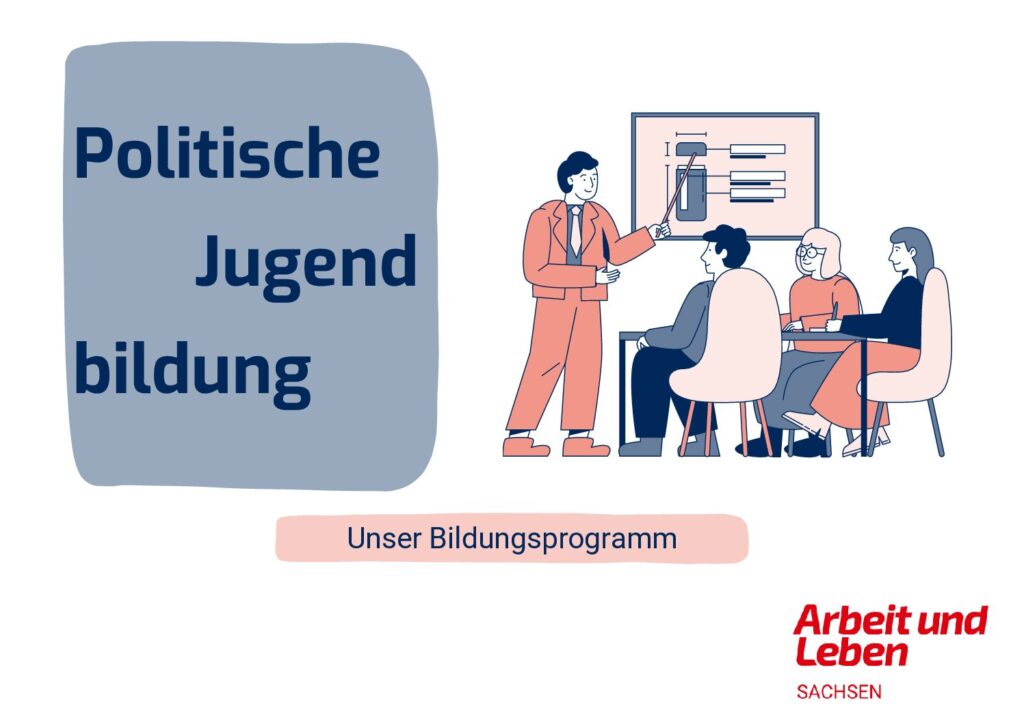 Politische Jugend bildung

Unser Bildungsprogramm

Arbeit und Leben
SACHSEN